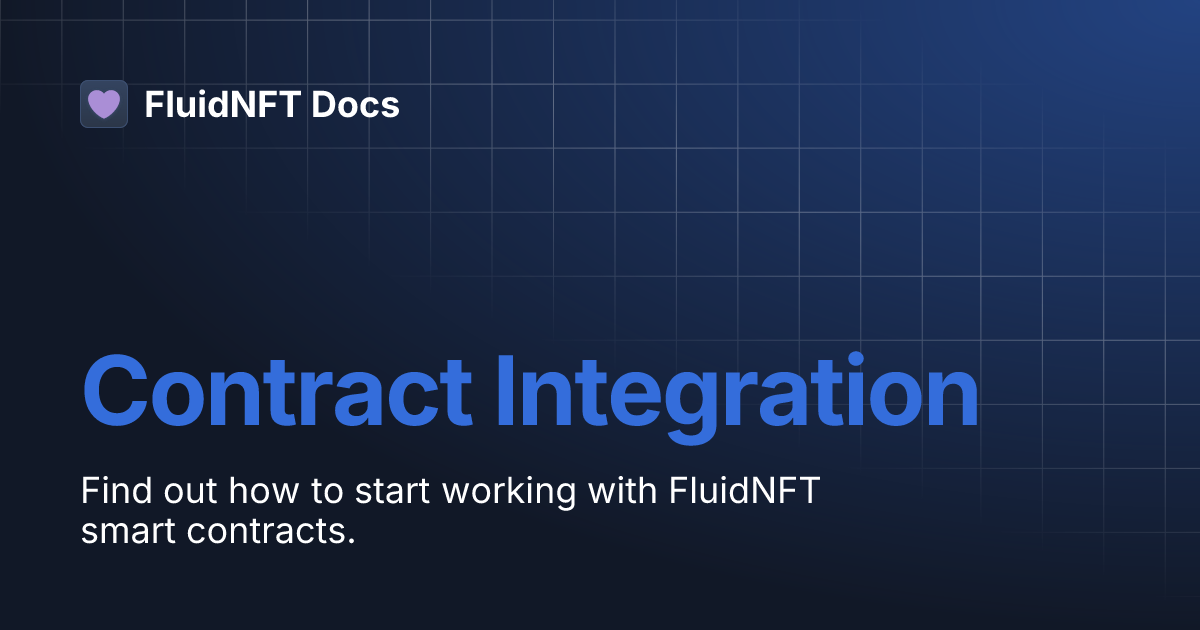 FluidNFT Docs

Contract Integration

Find out how to start working with FluidNFT smart contracts.